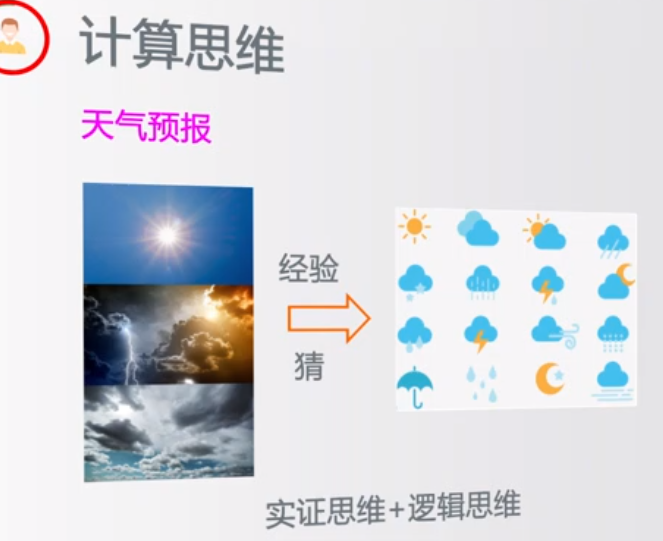 计算思维

天气预报

经验

猜

实证思维+逻辑思维